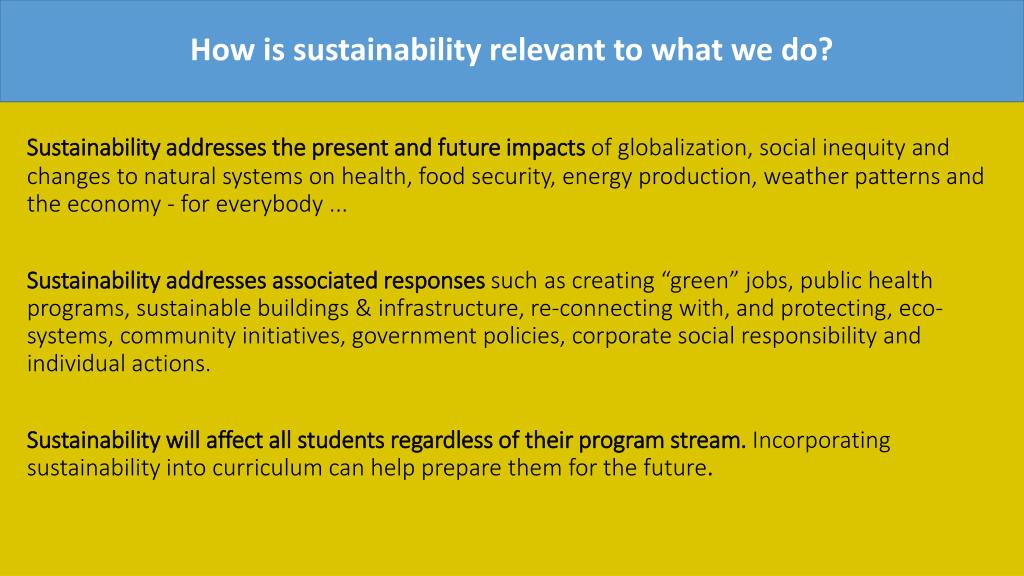 How is sustainability relevant to what we do?

Sustainability addresses the present and future impacts of globalization, social inequity and changes to natural systems on health, food security, energy production, weather patterns and the economy - for everybody ...

Sustainability addresses associated responses such as creating “green” jobs, public health programs, sustainable buildings & infrastructure, re-connecting with, and protecting, eco-systems, community initiatives, government policies, corporate social responsibility and individual actions.

Sustainability will affect all students regardless of their program stream. Incorporating sustainability into curriculum can help prepare them for the future.